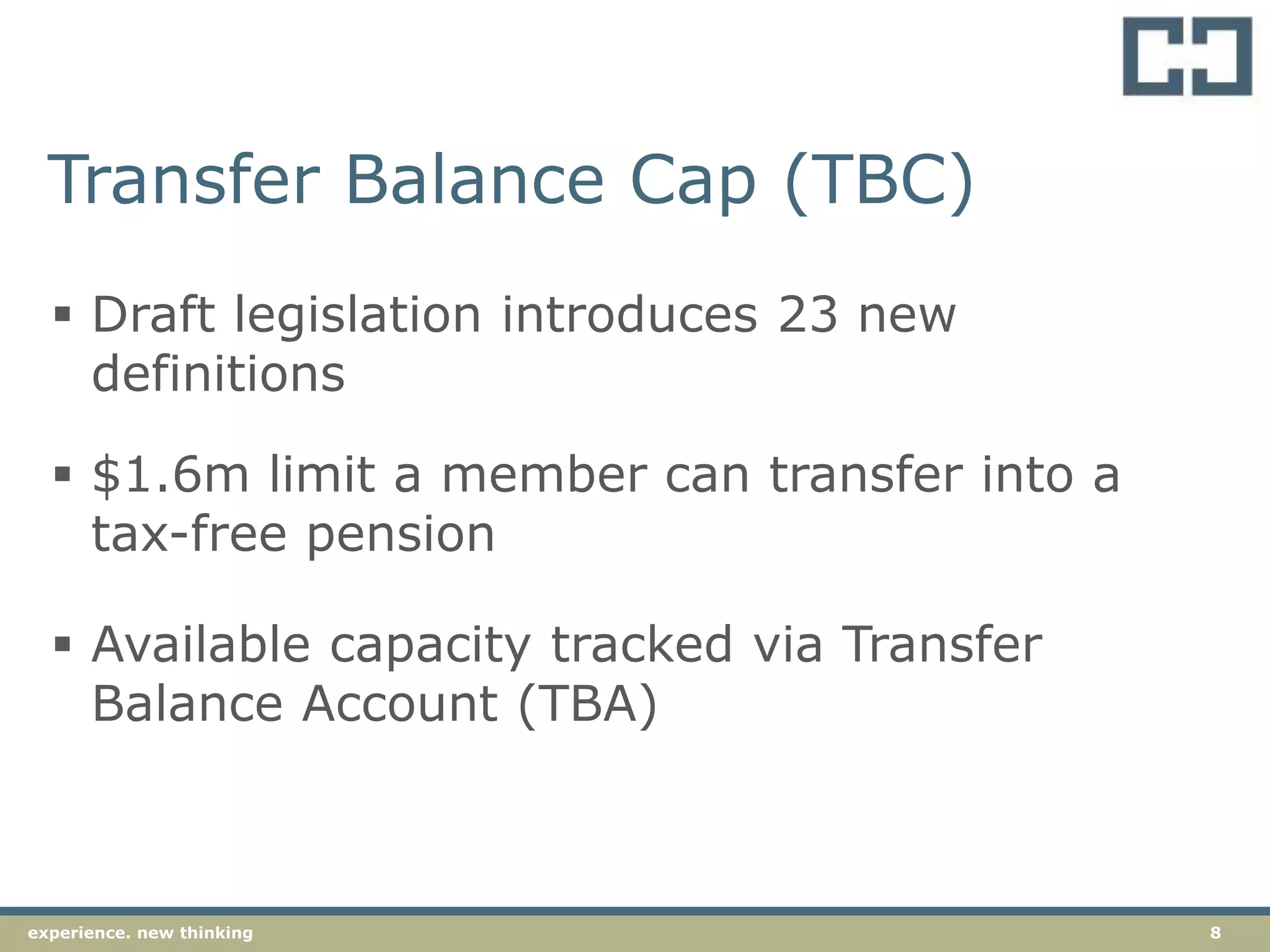 Transfer Balance Cap (TBC)

▪ Draft legislation introduces 23 new definitions

▪ \$1.6m limit a member can transfer into a tax-free pension

▪ Available capacity tracked via Transfer Balance Account (TBA)

experience. new thinking

8